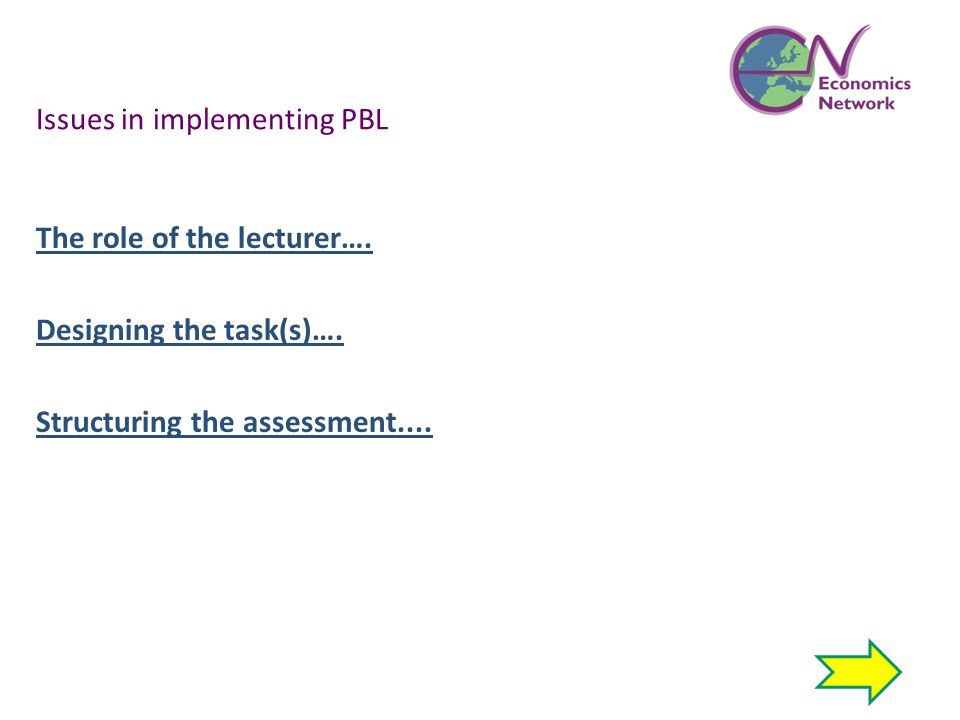 Economics Network

Issues in implementing PBL

The role of the lecturer….

Designing the task(s)….

Structuring the assessment....